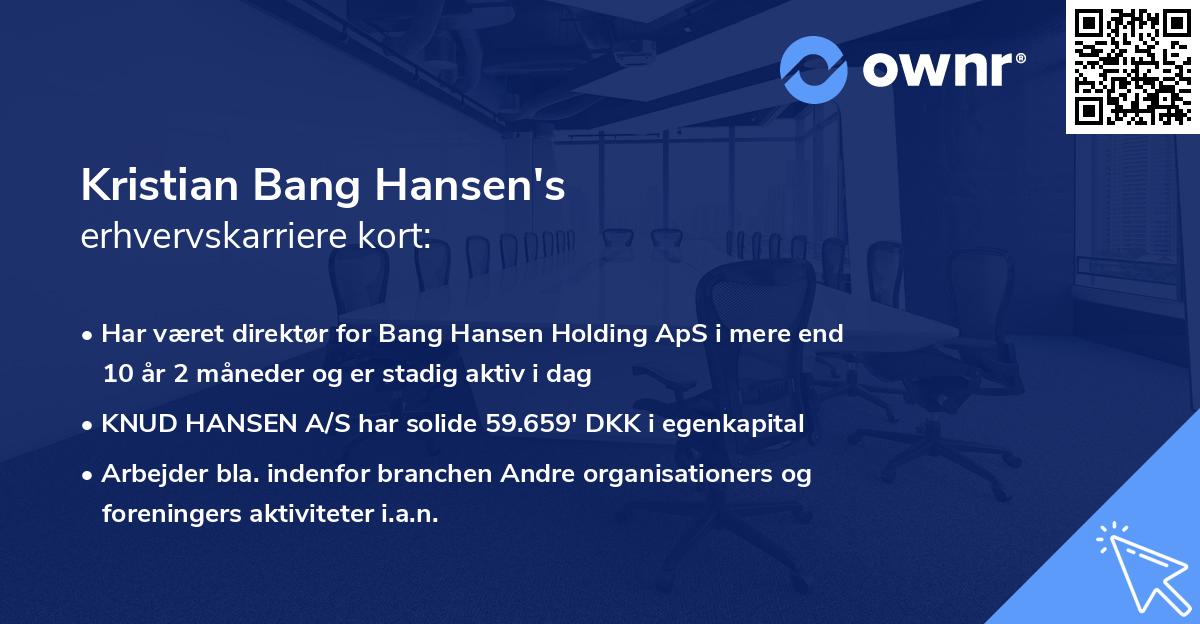 ownr®

Kristian Bang Hansen's
erhvervskarriere kort:

• Har været direktør for Bang Hansen Holding ApS i mere end 10 år 2 måneder og er stadig aktiv i dag

• KNUD HANSEN A/S har solide 59.659' DKK i egenkapital

• Arbejder bla. indenfor branchen Andre organisationers og foreningers aktiviteter i.a.n.